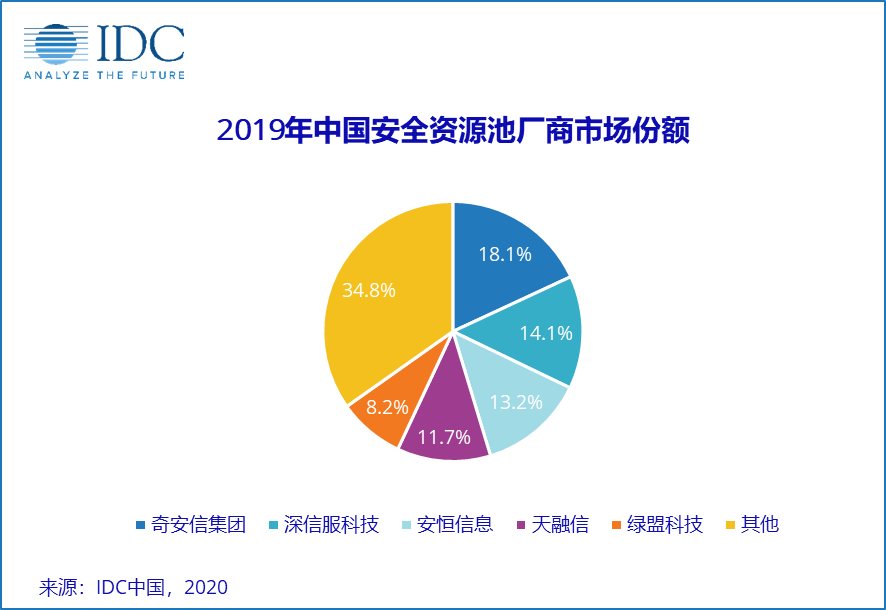 IDC
ANALYZE THE FUTURE

2019年中国安全资源池厂商市场份额

18.1%
14.1%
13.2%
11.7%
8.2%
34.8%

奇安信集团 深信服科技 安恒信息 天融信 绿盟科技 其他

来源：IDC中国，2020